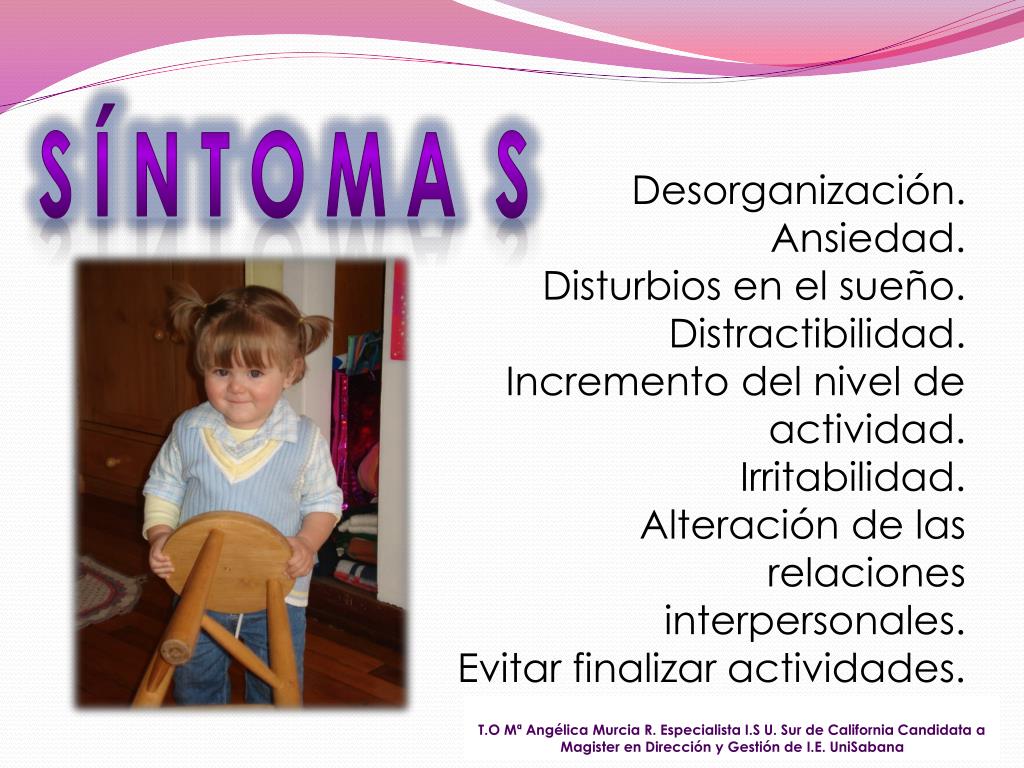 SÍNTOMAS

Desorganización.
Ansiedad.
Disturbios en el sueño.
Distractibilidad.
Incremento del nivel de actividad.
Irritabilidad.
Alteración de las relaciones interpersonales.
Evitar finalizar actividades.

T.O Mª Angélica Murcia R. Especialista I.S U. Sur de California Candidata a Magister en Dirección y Gestión de I.E. UniSabana